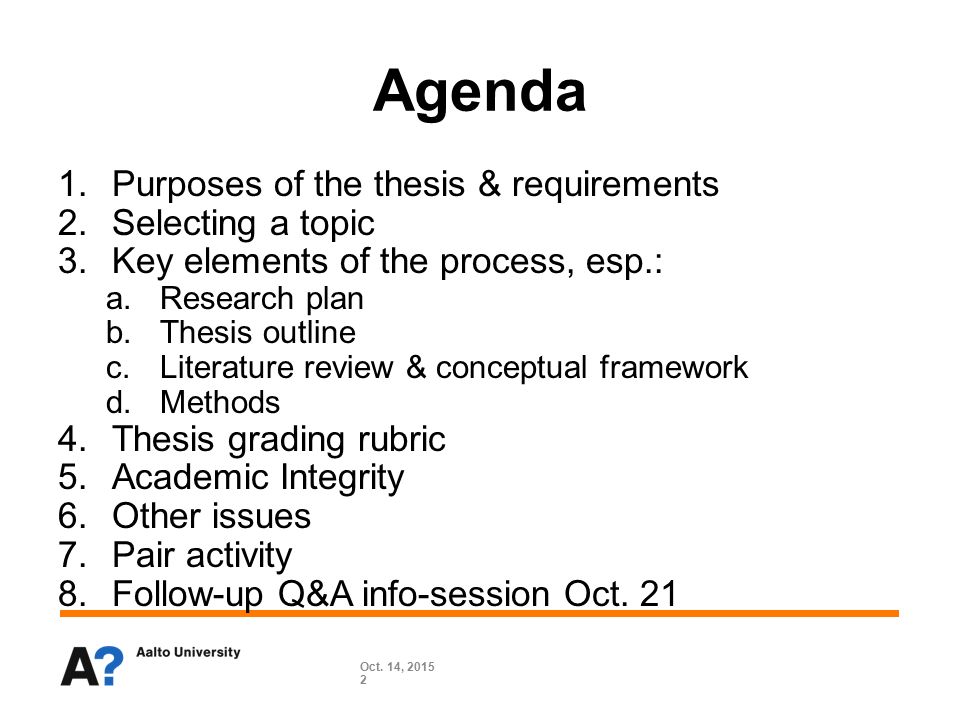 Agenda

1. Purposes of the thesis & requirements
2. Selecting a topic
3. Key elements of the process, esp.:
a. Research plan
b. Thesis outline
c. Literature review & conceptual framework
d. Methods
4. Thesis grading rubric
5. Academic Integrity
6. Other issues
7. Pair activity
8. Follow-up Q&A info-session Oct. 21

A? Aalto University

Oct. 14, 2015
2